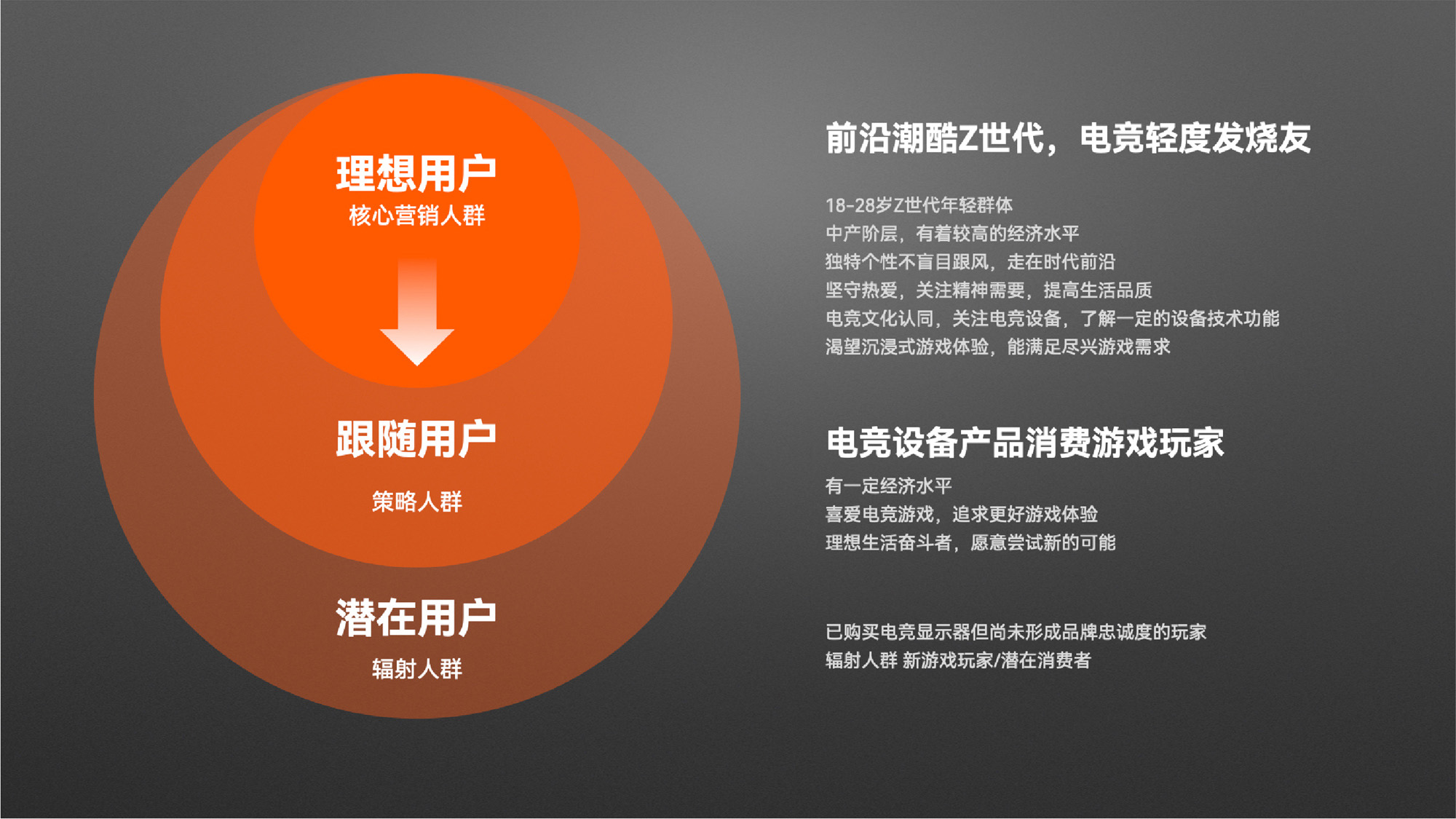 理想用户
核心营销人群

跟随用户

策略人群

潜在用户
辐射人群

前沿潮酷Z世代，电竞轻度发烧友

18-28岁Z世代年轻群体
中产阶层，有着较高的经济水平
独特个性不盲目跟风，走在时代前沿
坚守热爱，关注精神需要，提高生活品质
电竞文化认同，关注电竞设备，了解一定的设备技术功能
渴望沉浸式游戏体验，能满足尽兴游戏需求

电竞设备产品消费游戏玩家

有一定经济水平
喜爱电竞游戏，追求更好游戏体验
理想生活奋斗者，愿意尝试新的可能

已购买电竞显示器但尚未形成品牌忠诚度的玩家
辐射人群 新游戏玩家/潜在消费者